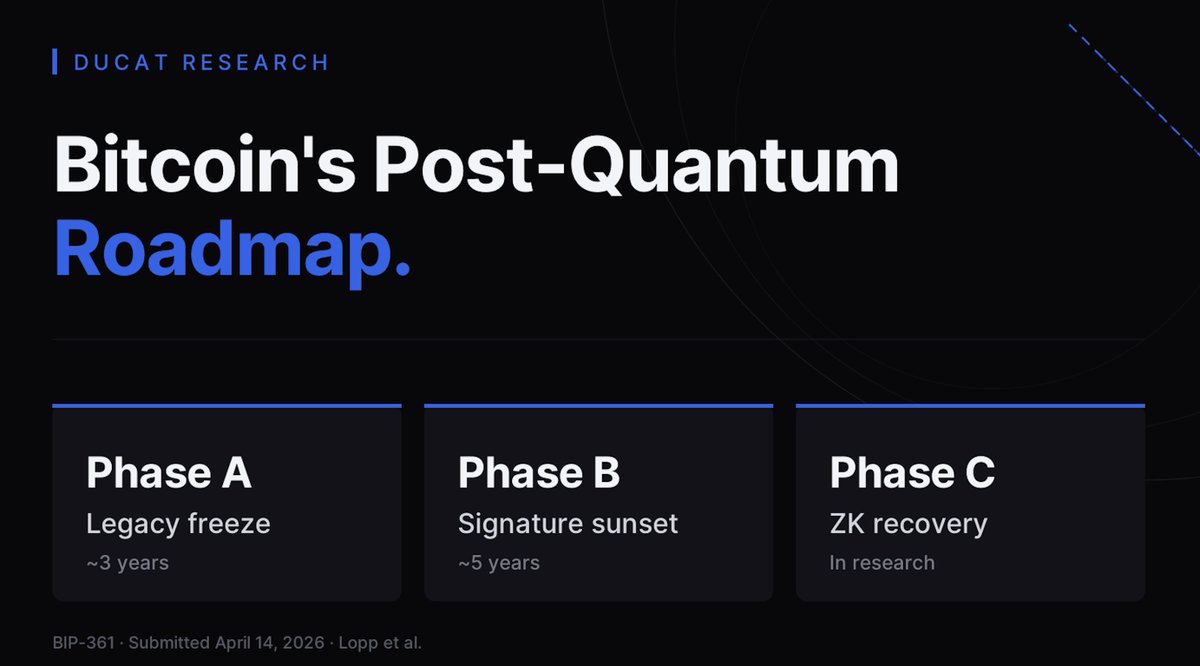 DUCAT RESEARCH

Bitcoin's Post-Quantum Roadmap.

Phase A
Legacy freeze
~3 years

Phase B
Signature sunset
~5 years

Phase C
ZK recovery
In research

BIP-361 · Submitted April 14, 2026 · Lopp et al.